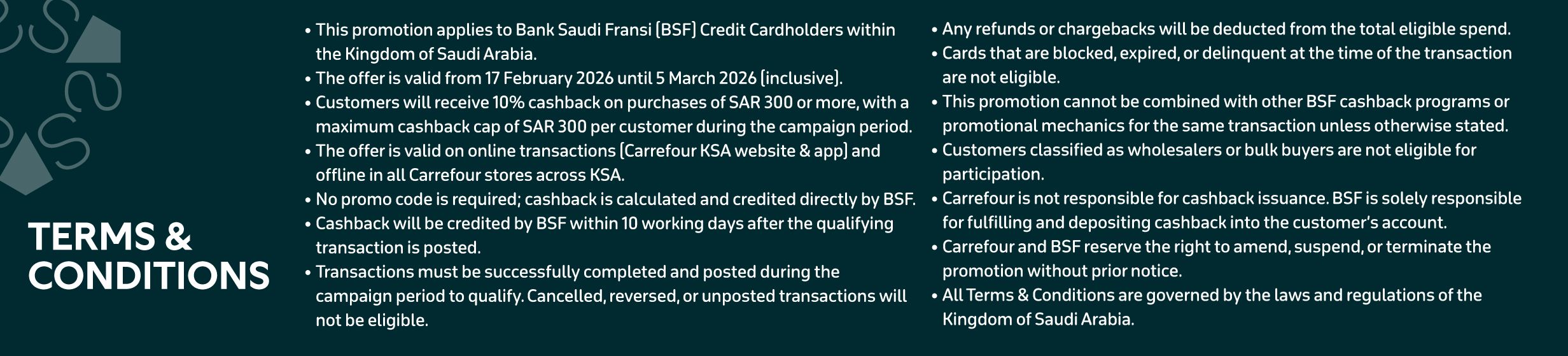 TERMS & CONDITIONS

• This promotion applies to Bank Saudi Fransi (BSF) Credit Cardholders within the Kingdom of Saudi Arabia.
• The offer is valid from 17 February 2026 until 5 March 2026 (inclusive).
• Customers will receive 10% cashback on purchases of SAR 300 or more, with a maximum cashback cap of SAR 300 per customer during the campaign period.
• The offer is valid on online transactions (Carrefour KSA website & app) and offline in all Carrefour stores across KSA.
• No promo code is required; cashback is calculated and credited directly by BSF.
• Cashback will be credited by BSF within 10 working days after the qualifying transaction is posted.
• Transactions must be successfully completed and posted during the campaign period to qualify. Cancelled, reversed, or unposted transactions will not be eligible.

• Any refunds or chargebacks will be deducted from the total eligible spend.
• Cards that are blocked, expired, or delinquent at the time of the transaction are not eligible.
• This promotion cannot be combined with other BSF cashback programs or promotional mechanics for the same transaction unless otherwise stated.
• Customers classified as wholesalers or bulk buyers are not eligible for participation.
• Carrefour is not responsible for cashback issuance. BSF is solely responsible for fulfilling and depositing cashback into the customer's account.
• Carrefour and BSF reserve the right to amend, suspend, or terminate the promotion without prior notice.
• All Terms & Conditions are governed by the laws and regulations of the Kingdom of Saudi Arabia.